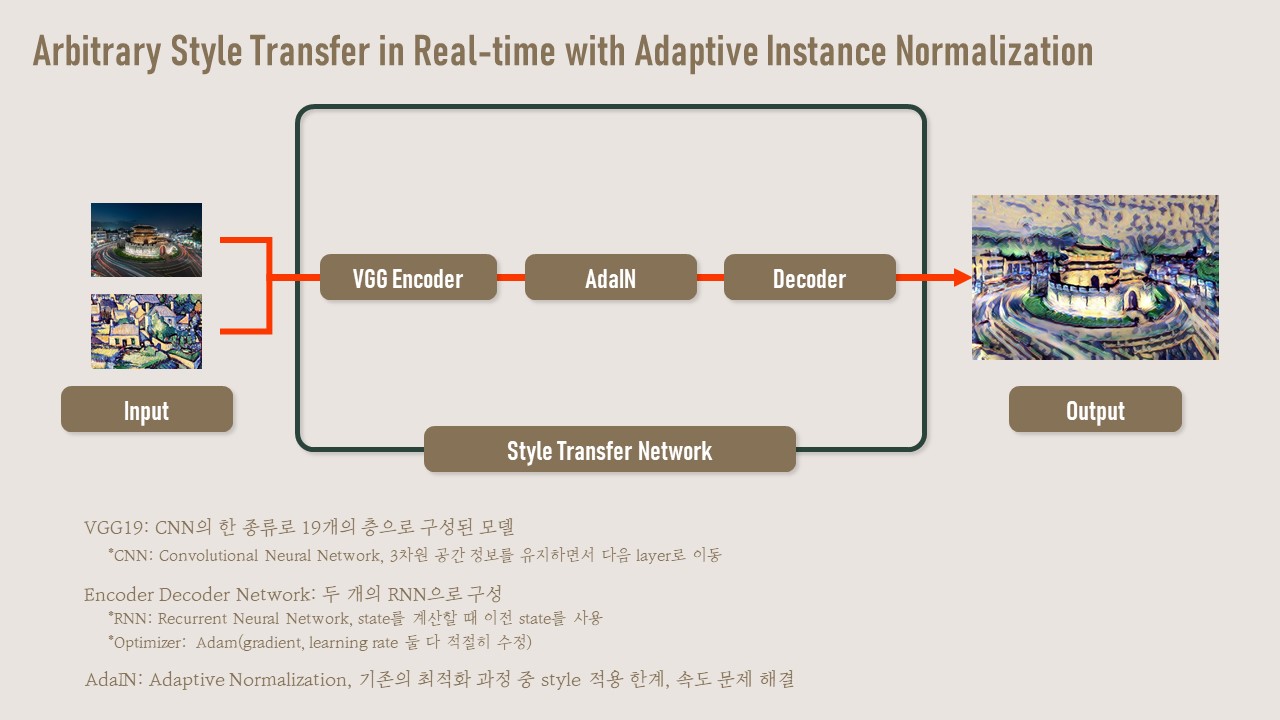 Arbitrary Style Transfer in Real-time with Adaptive Instance Normalization

VGG Encoder

AdaIN

Decoder

Input

Output

Style Transfer Network

VGG19: CNN의 한 종류로 19개의 층으로 구성된 모델

*CNN: Convolutional Neural Network, 3차원 공간 정보를 유지하면서 다음 layer로 이동

Encoder Decoder Network: 두 개의 RNN으로 구성

*RNN: Recurrent Neural Network, state를 계산할 때 이전 state를 사용

*Optimizer: Adam(gradient, learning rate 둘 다 적절히 수정)

AdaIN: Adaptive Normalization, 기존의 최적화 과정 중 style 적용 한계, 속도 문제 해결